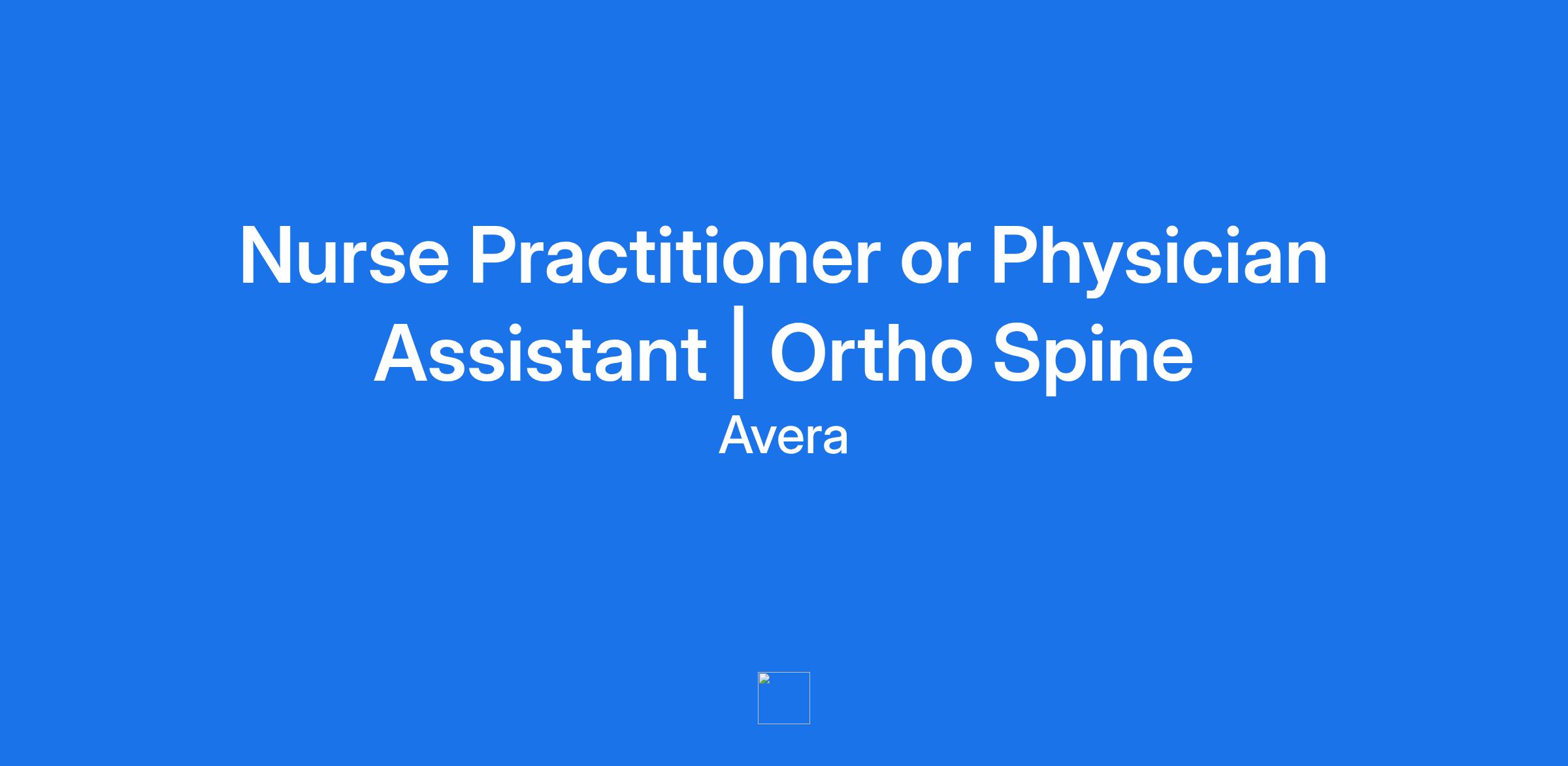 Nurse Practitioner or Physician Assistant | Ortho Spine

Avera